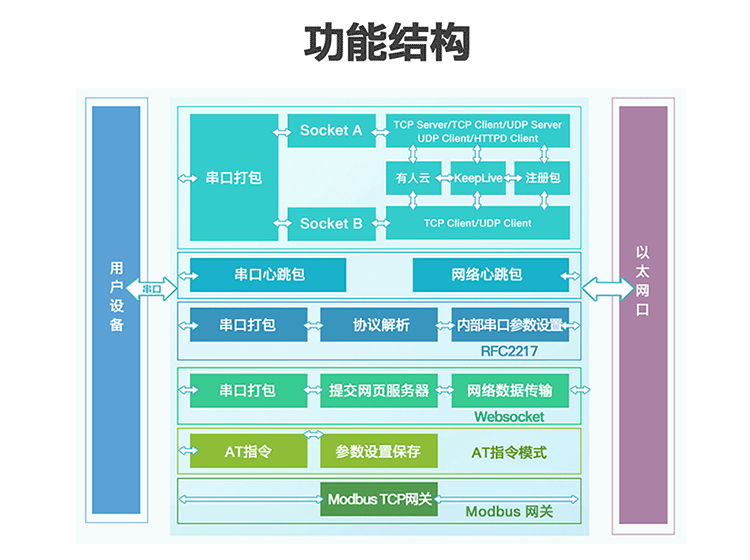 功能结构

用户设备

串口

串口打包

Socket A

TCP Server/TCP Client/UDP Server UDP Client/HTTPD Client

有人云

KeepLive

注册包

Socket B

TCP Client/UDP Client

串口心跳包

网络心跳包

串口打包

协议解析

内部串口参数设置

RFC2217

串口打包

提交网页服务器

网络数据传输

Websocket

AT指令

参数设置保存

AT指令模式

Modbus TCP网关

Modbus 网关

以太网口